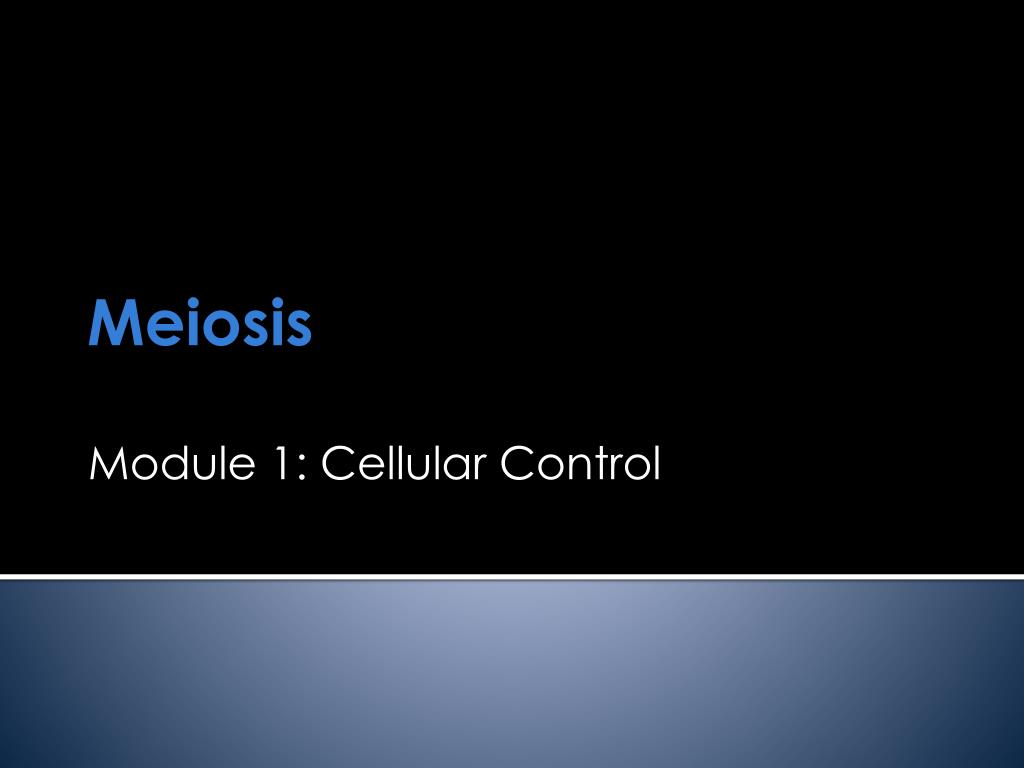 Meiosis

Module 1: Cellular Control